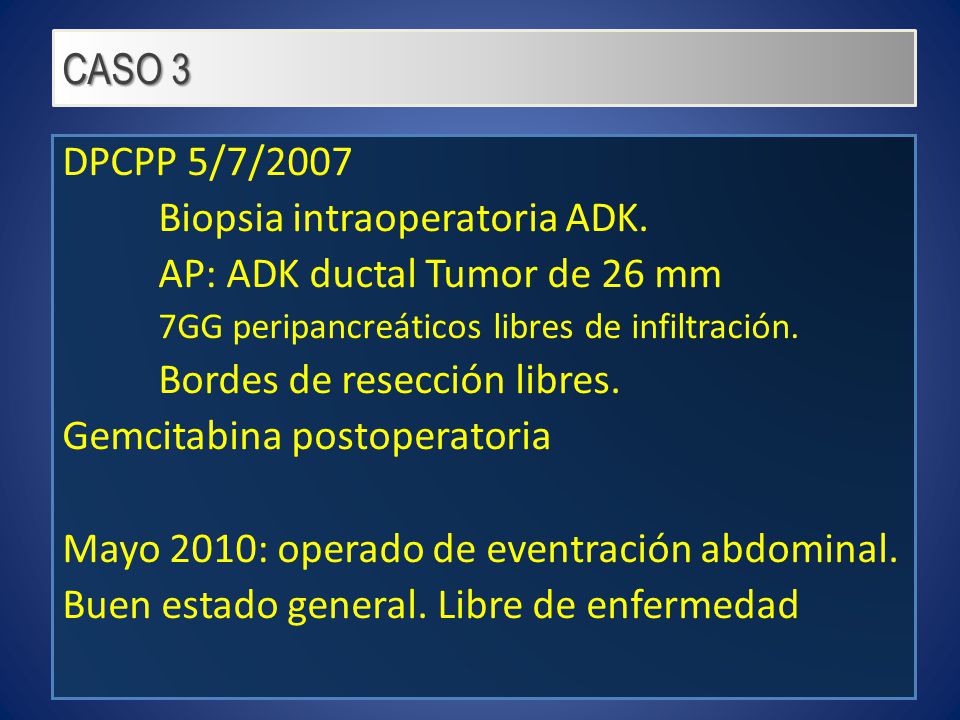 CASO 3

DPCPP 5/7/2007
Biopsia intraoperatoria ADK.
AP: ADK ductal Tumor de 26 mm
7GG peripancreáticos libres de infiltración.
Bordes de resección libres.
Gemcitabina postoperatoria

Mayo 2010: operado de eventración abdominal.
Buen estado general. Libre de enfermedad